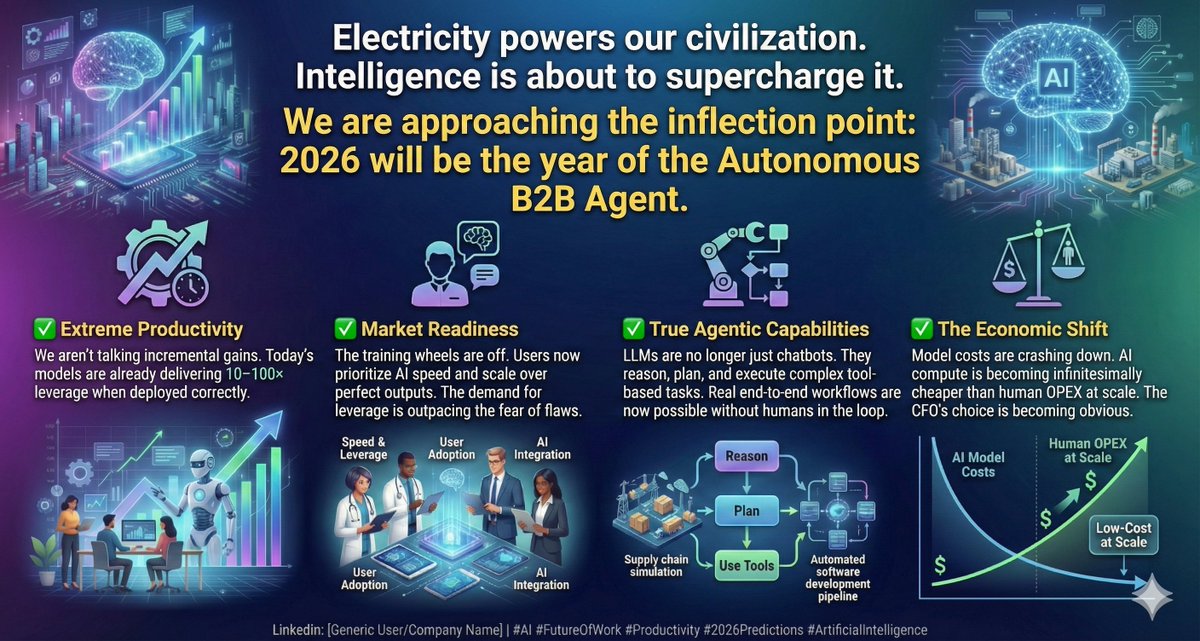 Electricity powers our civilization. Intelligence is about to supercharge it.

We are approaching the inflection point: 2026 will be the year of the Autonomous B2B Agent.

AI

✅ Extreme Productivity
We aren't talking incremental gains. Today's models are already delivering 10–100× leverage when deployed correctly.

✅ Market Readiness
The training wheels are off. Users now prioritize AI speed and scale over perfect outputs. The demand for leverage is outpacing the fear of flaws.

Speed & Leverage
User Adoption
AI Integration
User Adoption
AI Integration

✅ True Agentic Capabilities
LLMs are no longer just chatbots. They reason, plan, and execute complex tool-based tasks. Real end-to-end workflows are now possible without humans in the loop.

Reason
Plan
Use Tools
Supply chain simulation
Automated software development pipeline

✅ The Economic Shift
Model costs are crashing down. AI compute is becoming infinitesimally cheaper than human OPEX at scale. The CFO's choice is becoming obvious.

AI Model Costs
Human OPEX at Scale
Low-Cost at Scale
$
$
$

Linkedin: [Generic User/Company Name] | #AI #FutureOfWork #Productivity #2026Predictions #ArtificialIntelligence